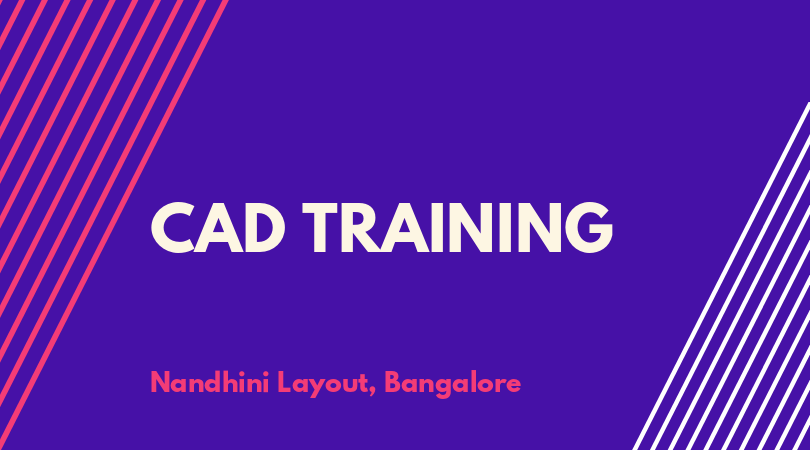 CAD TRAINING

Nandhini Layout, Bangalore